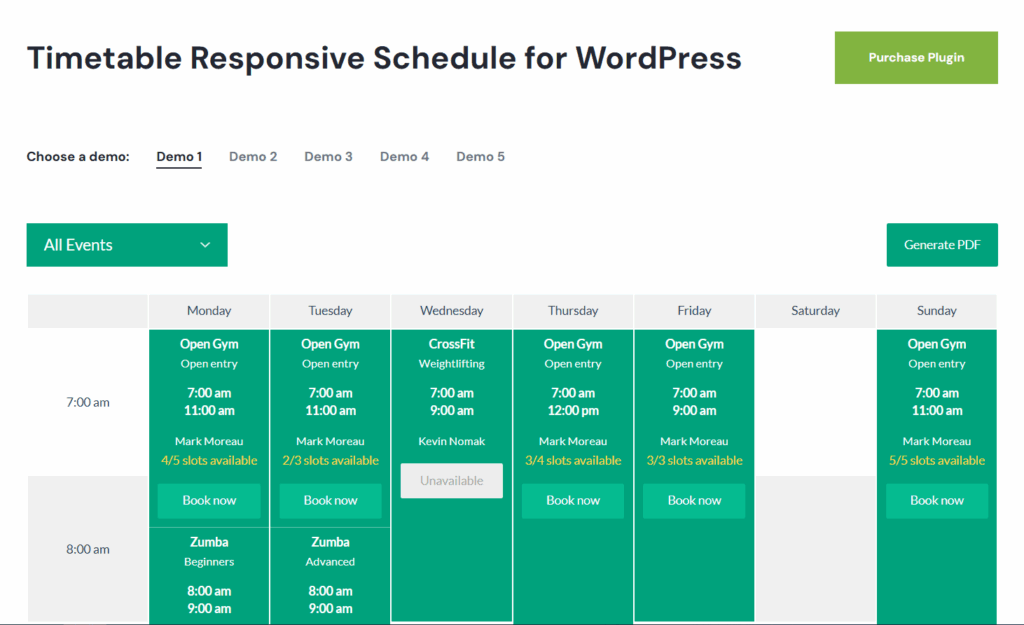 Timetable Responsive Schedule for WordPress

Purchase Plugin

Choose a demo: Demo 1 Demo 2 Demo 3 Demo 4 Demo 5

All Events

Generate PDF

| | Monday | Tuesday | Wednesday | Thursday | Friday | Saturday | Sunday |
|---|---|---|---|---|---|---|---|
| 7:00 am | Open Gym Open entry 7:00 am 11:00 am Mark Moreau 4/5 slots available Book now | Open Gym Open entry 7:00 am 11:00 am Mark Moreau 2/3 slots available Book now | CrossFit Weightlifting 7:00 am 9:00 am Kevin Nomak Unavailable | Open Gym Open entry 7:00 am 12:00 pm Mark Moreau 3/4 slots available Book now | Open Gym Open entry 7:00 am 9:00 am Mark Moreau 3/3 slots available Book now | | Open Gym Open entry 7:00 am 11:00 am Mark Moreau 5/5 slots available Book now |
| 8:00 am | Zumba Beginners 8:00 am 9:00 am | Zumba Advanced 8:00 am 9:00 am | | | | | |